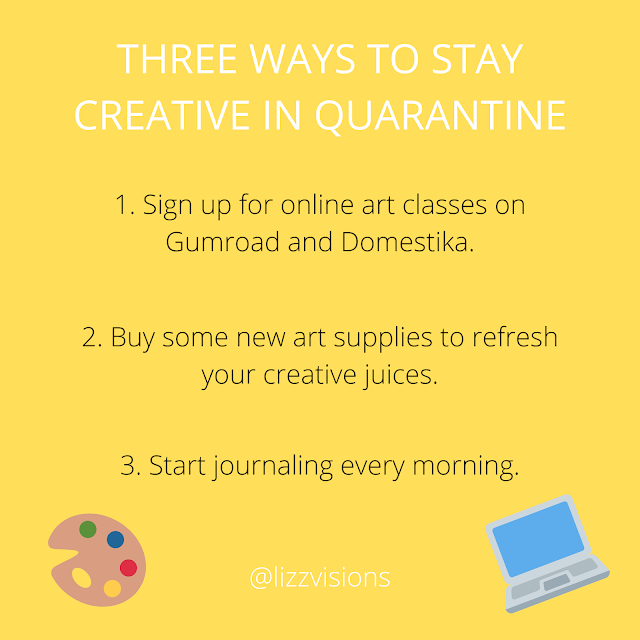 THREE WAYS TO STAY CREATIVE IN QUARANTINE

1. Sign up for online art classes on Gumroad and Domestika.

2. Buy some new art supplies to refresh your creative juices.

3. Start journaling every morning.

@lizzvisions